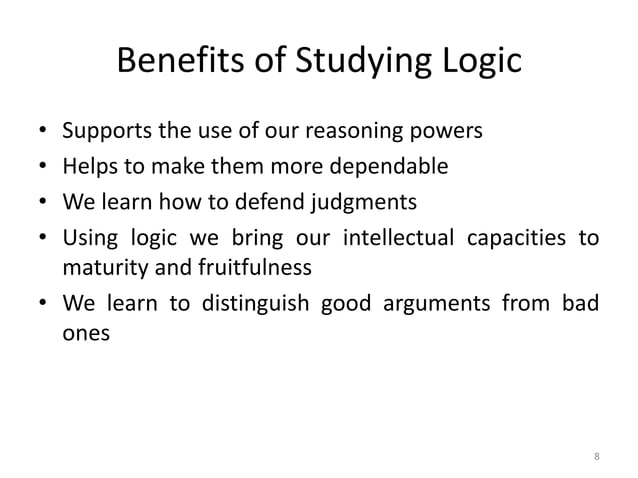 Benefits of Studying Logic

• Supports the use of our reasoning powers
• Helps to make them more dependable
• We learn how to defend judgments
• Using logic we bring our intellectual capacities to maturity and fruitfulness
• We learn to distinguish good arguments from bad ones

8